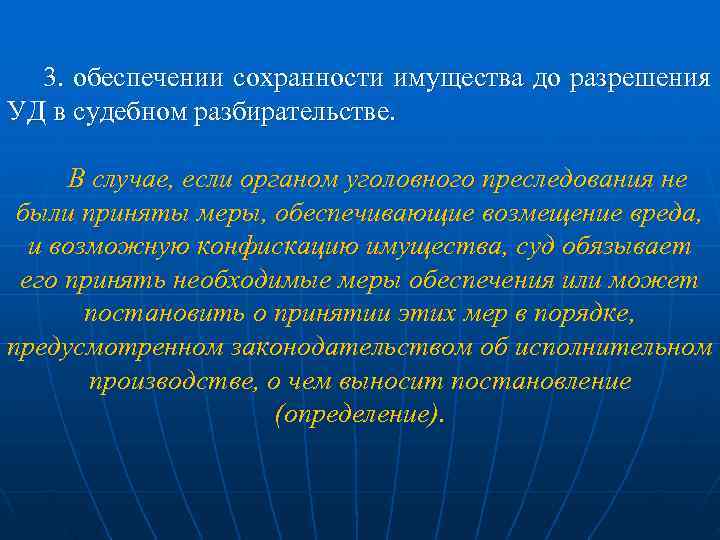 3. обеспечении сохранности имущества до разрешения УД в судебном разбирательстве.

В случае, если органом уголовного преследования не были приняты меры, обеспечивающие возмещение вреда, и возможную конфискацию имущества, суд обязывает его принять необходимые меры обеспечения или может постановить о принятии этих мер в порядке, предусмотренном законодательством об исполнительном производстве, о чем выносит постановление (определение).